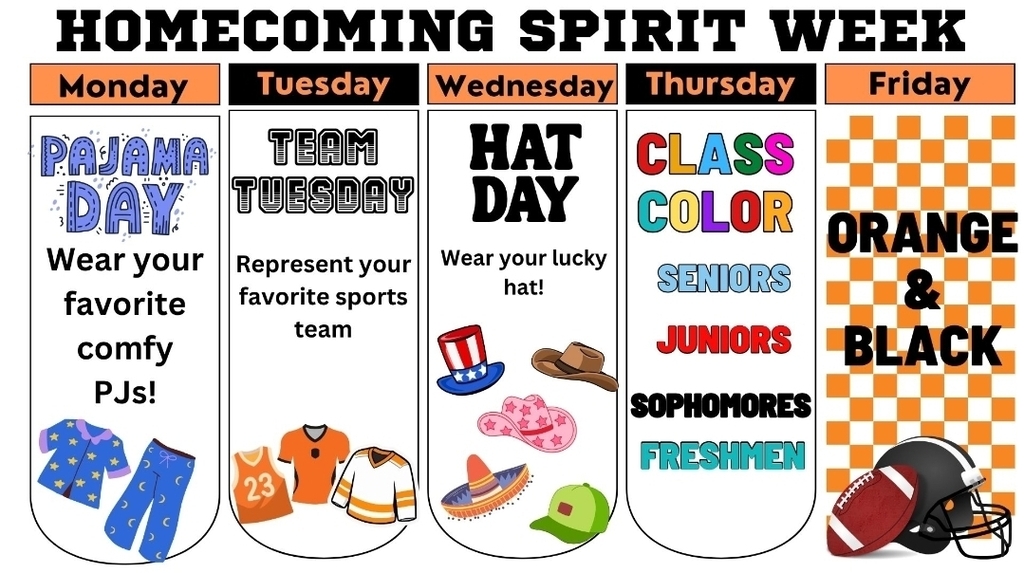 HOMECOMING SPIRIT WEEK

Monday

PAJAMA DAY

Wear your favorite comfy PJs!

Tuesday

TEAM TUESDAY

Represent your favorite sports team

23

Wednesday

HAT DAY

Wear your lucky hat!

Thursday

CLASS COLOR

SENIORS

JUNIORS

SOPHOMORES

FRESHMEN

Friday

ORANGE & BLACK